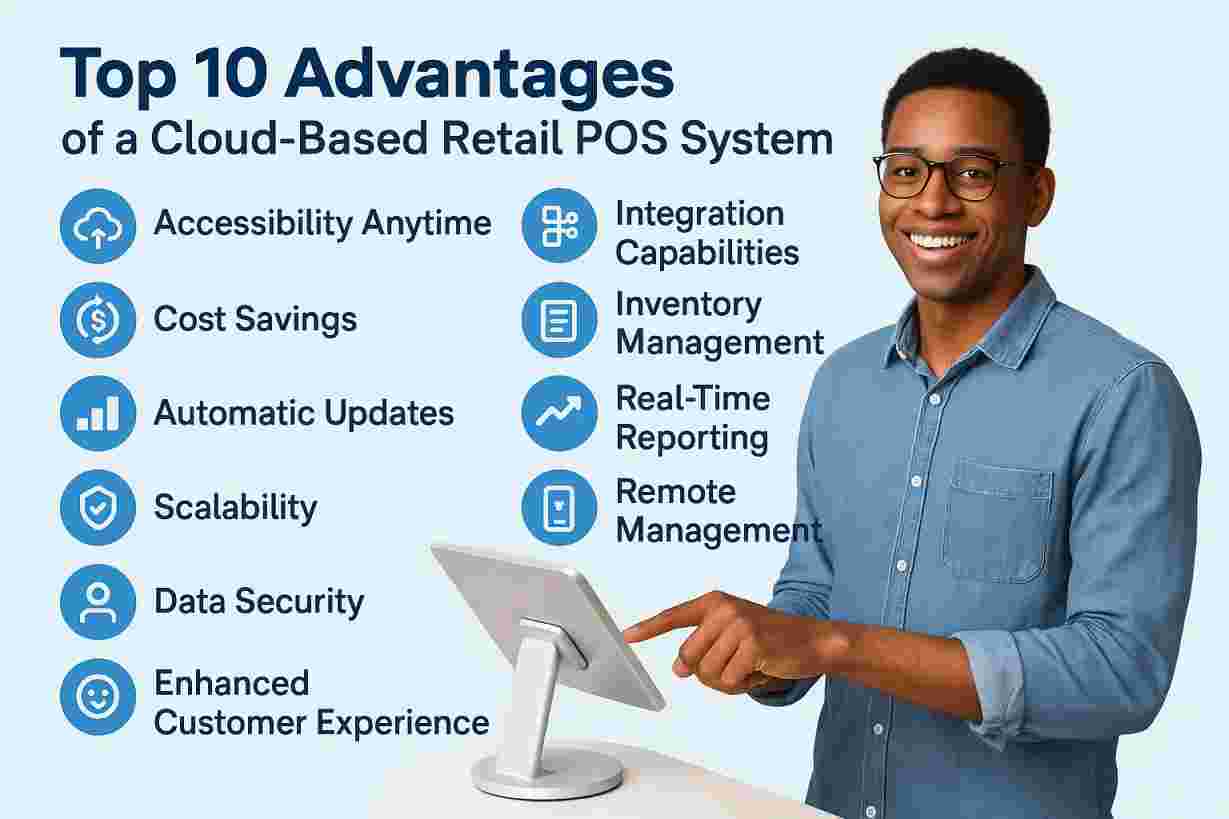 Top 10 Advantages
of a Cloud-Based Retail POS System

Accessibility Anytime

Cost Savings

Automatic Updates

Scalability

Data Security

Enhanced Customer Experience

Integration Capabilities

Inventory Management

Real-Time Reporting

Remote Management